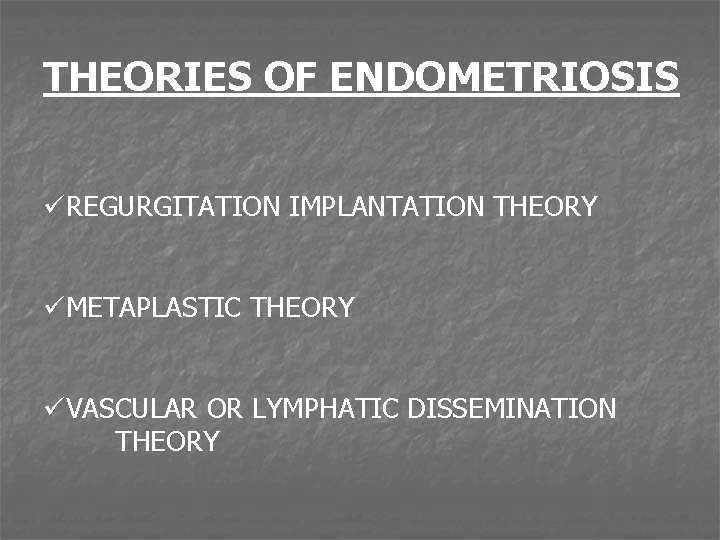 THEORIES OF ENDOMETRIOSIS

✓REGURGITATION IMPLANTATION THEORY

✓METAPLASTIC THEORY

✓VASCULAR OR LYMPHATIC DISSEMINATION THEORY